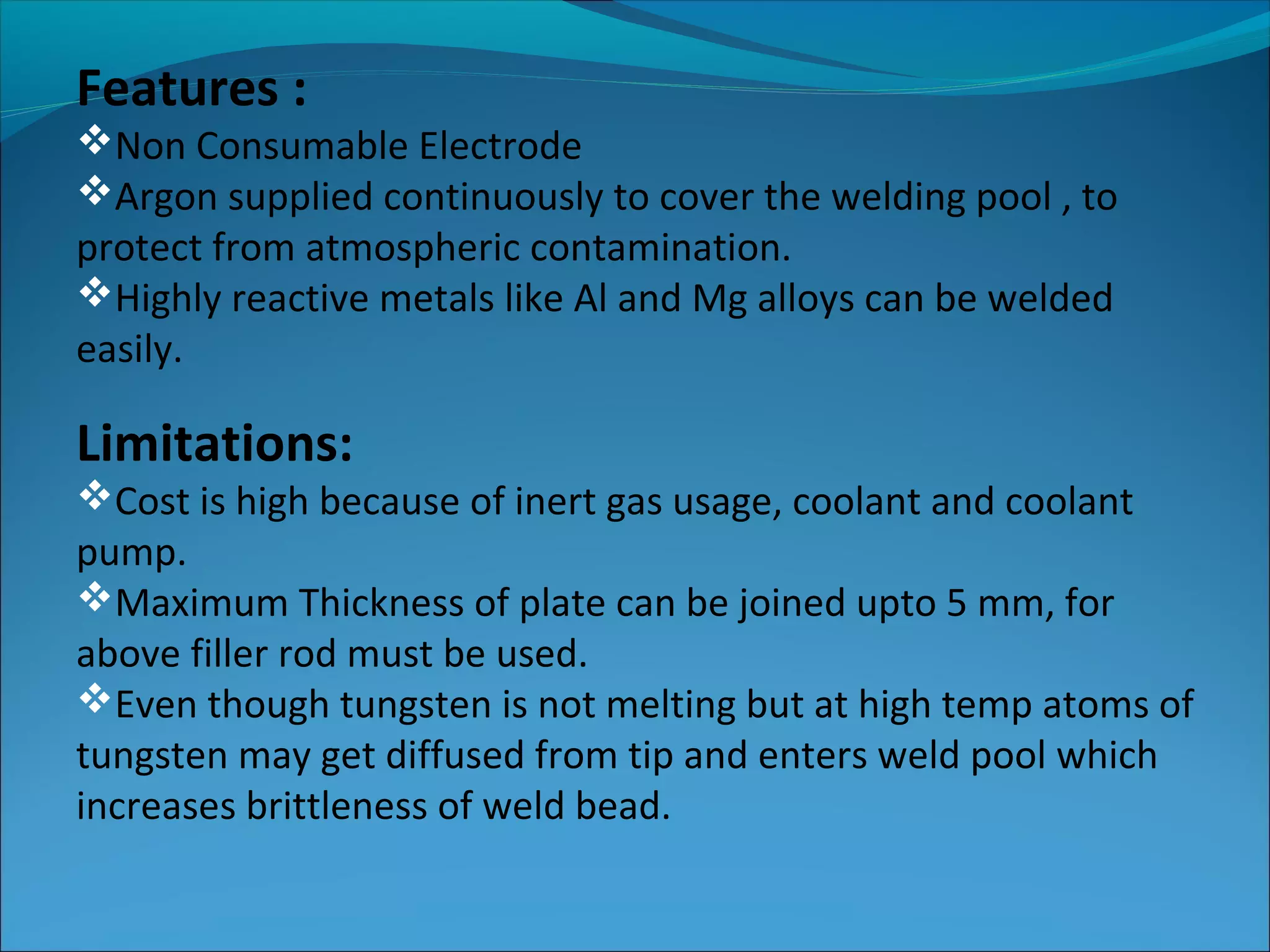 Features :

❖Non Consumable Electrode

❖Argon supplied continuously to cover the welding pool , to protect from atmospheric contamination.

❖Highly reactive metals like Al and Mg alloys can be welded easily.

Limitations:

❖Cost is high because of inert gas usage, coolant and coolant pump.

❖Maximum Thickness of plate can be joined upto 5 mm, for above filler rod must be used.

❖Even though tungsten is not melting but at high temp atoms of tungsten may get diffused from tip and enters weld pool which increases brittleness of weld bead.